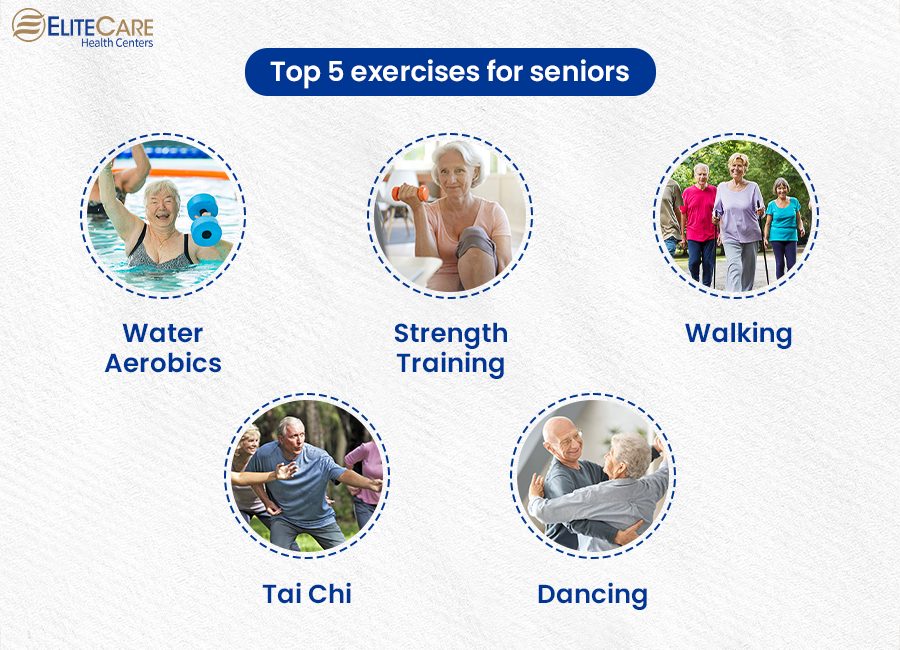 ELITECARE
Health Centers

Top 5 exercises for seniors

Water Aerobics

Strength Training

Walking

Tai Chi

Dancing